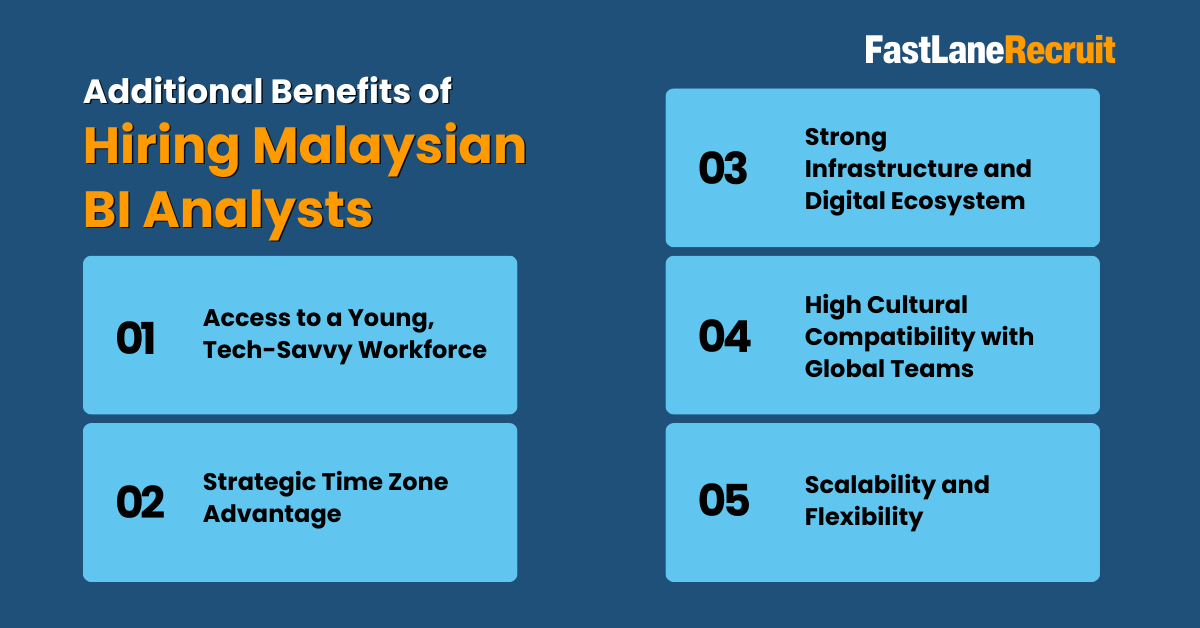 FastLaneRecruit

Additional Benefits of
Hiring Malaysian BI Analysts

01 Access to a Young, Tech-Savvy Workforce

02 Strategic Time Zone Advantage

03 Strong Infrastructure and Digital Ecosystem

04 High Cultural Compatibility with Global Teams

05 Scalability and Flexibility